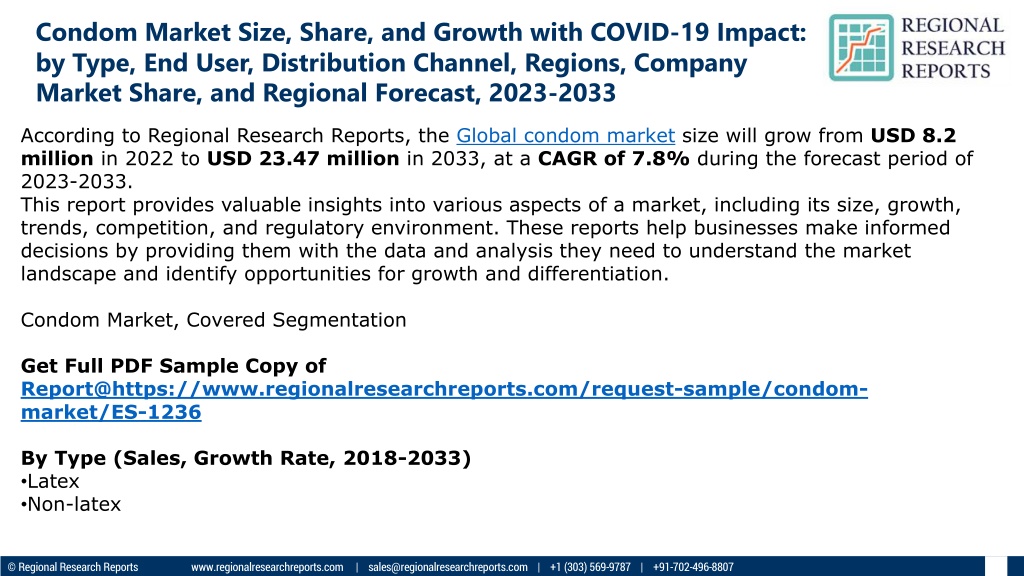 Condom Market Size, Share, and Growth with COVID-19 Impact: by Type, End User, Distribution Channel, Regions, Company Market Share, and Regional Forecast, 2023-2033

REGIONAL RESEARCH REPORTS

According to Regional Research Reports, the Global condom market size will grow from USD 8.2 million in 2022 to USD 23.47 million in 2033, at a CAGR of 7.8% during the forecast period of 2023-2033.
This report provides valuable insights into various aspects of a market, including its size, growth, trends, competition, and regulatory environment. These reports help businesses make informed decisions by providing them with the data and analysis they need to understand the market landscape and identify opportunities for growth and differentiation.

Condom Market, Covered Segmentation

Get Full PDF Sample Copy of Report@https://www.regionalresearchreports.com/request-sample/condom-market/ES-1236

By Type (Sales, Growth Rate, 2018-2033)
•Latex
•Non-latex

© Regional Research Reports www.regionalresearchreports.com | sales@regionalresearchreports.com | +1 (303) 569-9787 | +91-702-496-8807